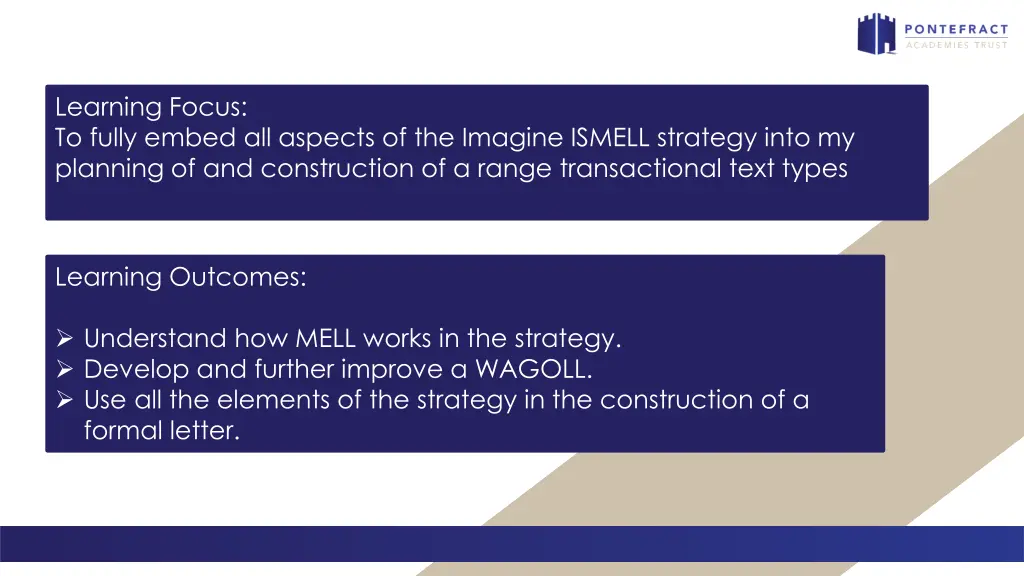 PONTEFRACT
ACADEMIES TRUST

Learning Focus:
To fully embed all aspects of the Imagine ISMELL strategy into my planning of and construction of a range transactional text types

Learning Outcomes:

➢ Understand how MELL works in the strategy.
➢ Develop and further improve a WAGOLL.
➢ Use all the elements of the strategy in the construction of a formal letter.